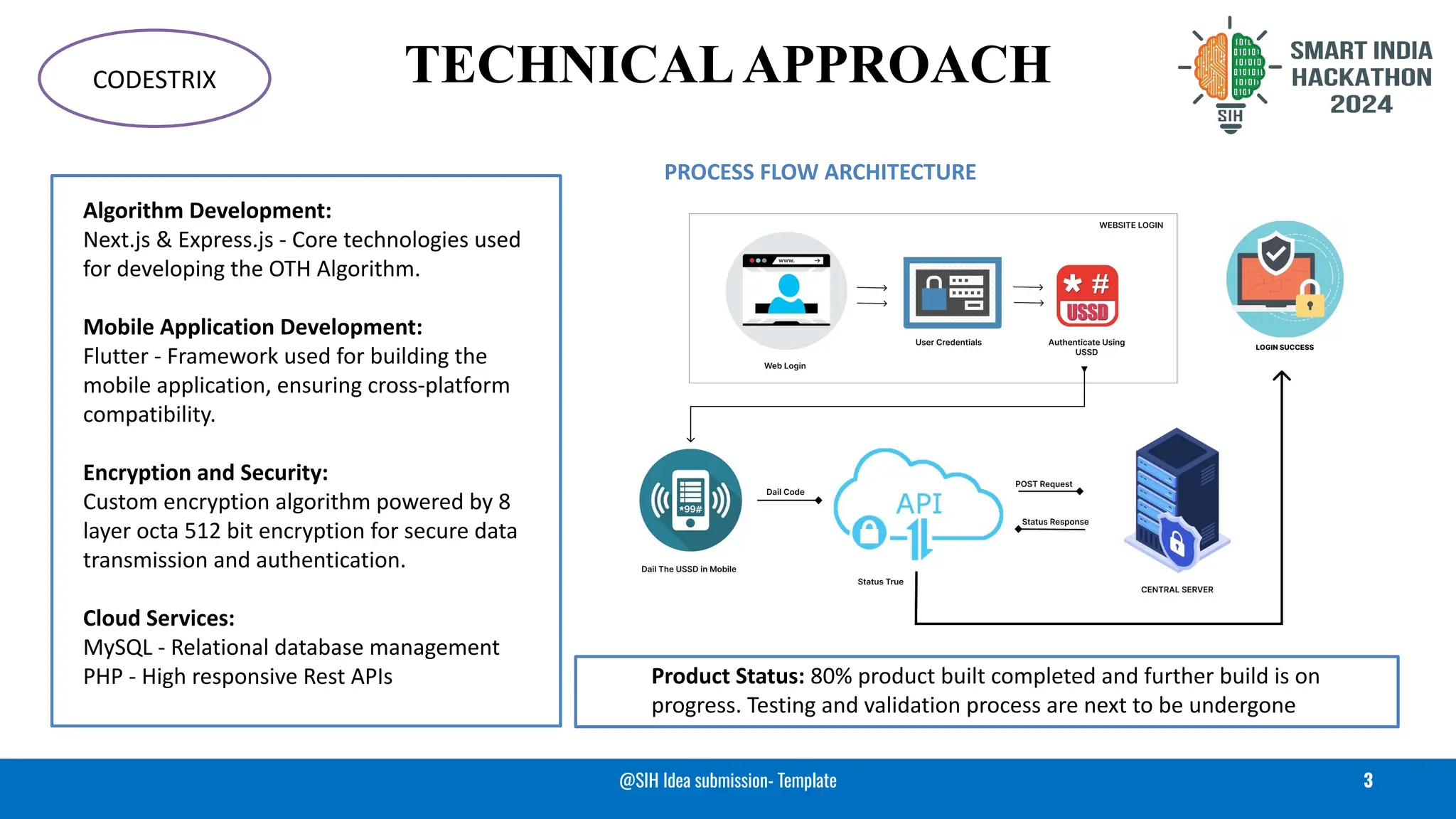 CODESTRIX

TECHNICAL APPROACH

SIH

SMART INDIA HACKATHON 2024

Algorithm Development:
Next.js & Express.js - Core technologies used for developing the OTH Algorithm.

Mobile Application Development:
Flutter - Framework used for building the mobile application, ensuring cross-platform compatibility.

Encryption and Security:
Custom encryption algorithm powered by 8 layer octa 512 bit encryption for secure data transmission and authentication.

Cloud Services:
MySQL - Relational database management
PHP - High responsive Rest APIs

PROCESS FLOW ARCHITECTURE

WEBSITE LOGIN

www.

Web Login

User Credentials

USSD

Authenticate Using USSD

LOGIN SUCCESS

*99#

Dail The USSD in Mobile

Dail Code

API

Status True

POST Request

Status Response

CENTRAL SERVER

Product Status: 80% product built completed and further build is on progress. Testing and validation process are next to be undergone

@SIH Idea submission- Template

3